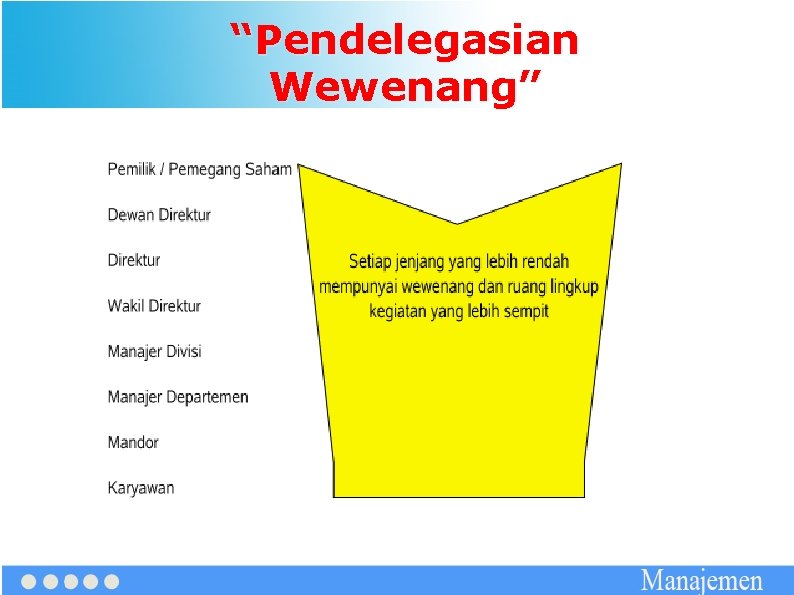 “Pendelegasian Wewenang”

Pemilik / Pemegang Saham

Dewan Direktur

Direktur

Wakil Direktur

Manajer Divisi

Manajer Departemen

Mandor

Karyawan

Setiap jenjang yang lebih rendah mempunyai wewenang dan ruang lingkup kegiatan yang lebih sempit

Manajemen